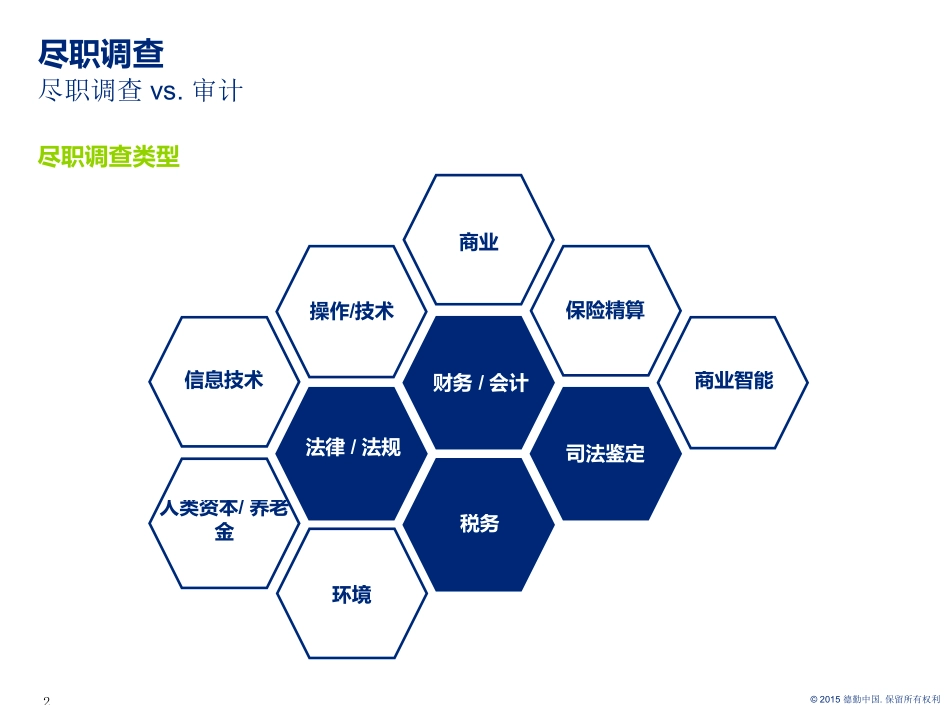 尽职调查
尽职调查 vs. 审计

尽职调查类型

商业

操作/技术

保险精算

信息技术

财务 / 会计

商业智能

法律 / 法规

司法鉴定

人类资本/ 养老金

税务

环境

2

© 2015 德勤中国. 保留所有权利